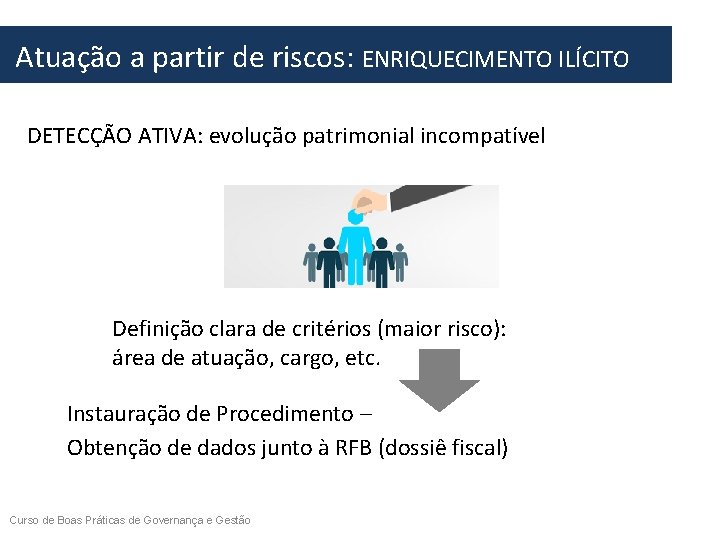 Atuação a partir de riscos: ENRIQUECIMENTO ILÍCITO

DETECÇÃO ATIVA: evolução patrimonial incompatível

Definição clara de critérios (maior risco): área de atuação, cargo, etc.

Instauração de Procedimento –

Obtenção de dados junto à RFB (dossiê fiscal)

Curso de Boas Práticas de Governança e Gestão